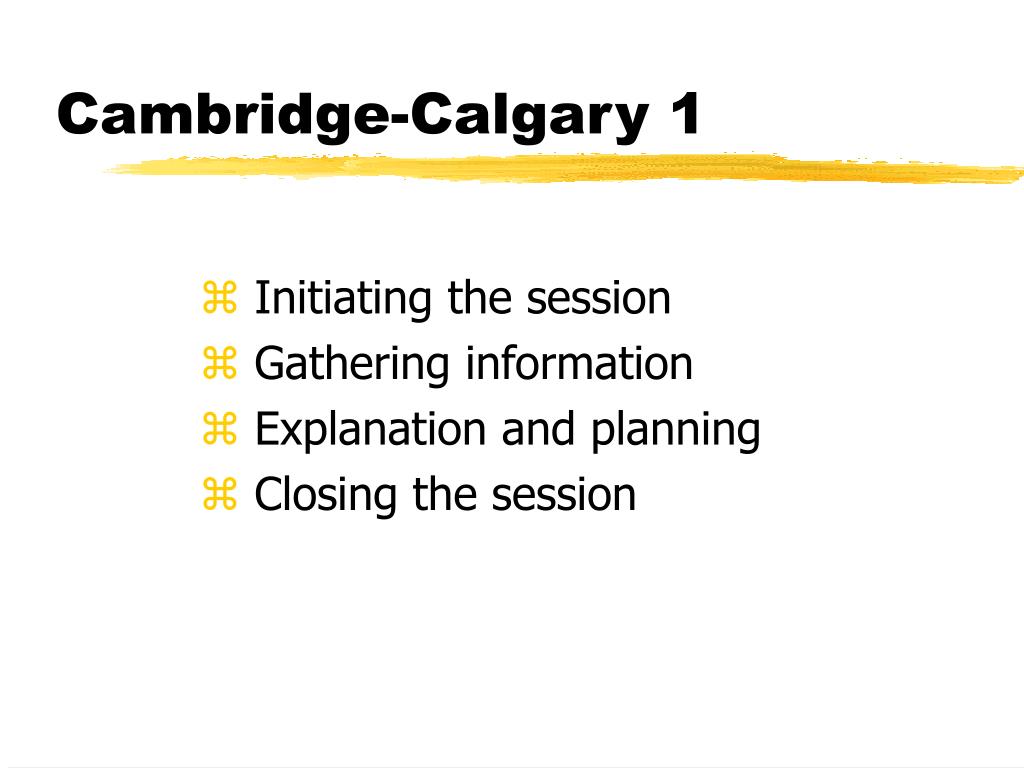 Cambridge-Calgary 1

⌘ Initiating the session
⌘ Gathering information
⌘ Explanation and planning
⌘ Closing the session